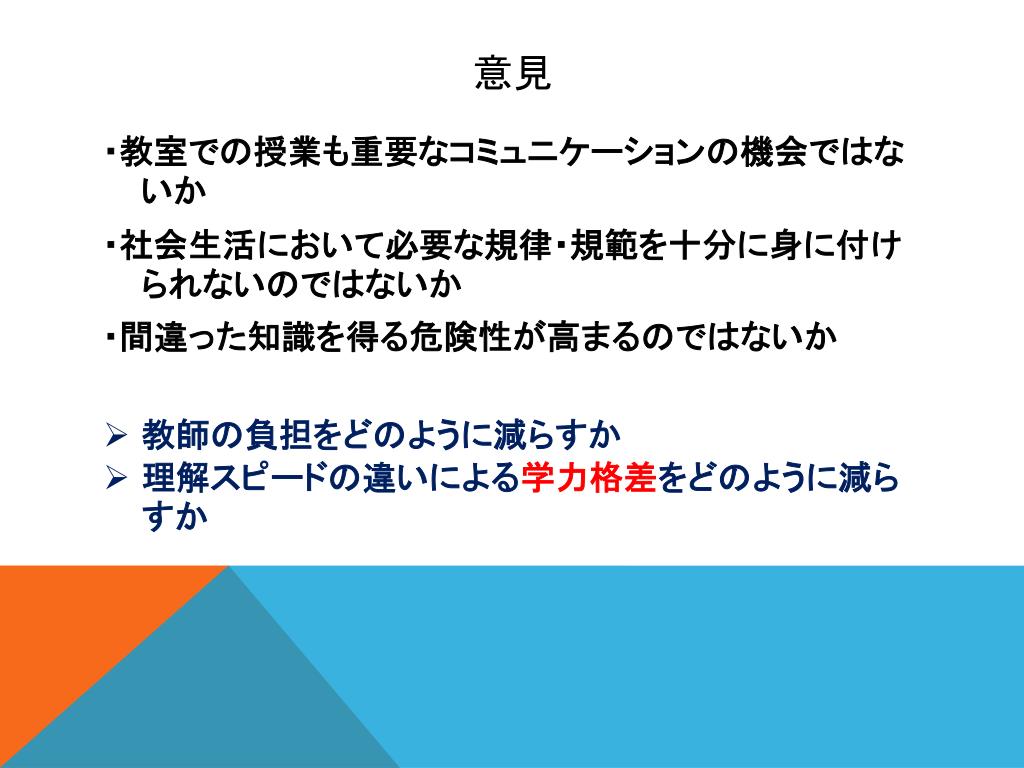 意見

・教室での授業も重要なコミュニケーションの機会ではないか

・社会生活において必要な規律・規範を十分に身に付けられないのではないか

・間違った知識を得る危険性が高まるのではないか

➢ 教師の負担をどのように減らすか
➢ 理解スピードの違いによる学力格差をどのように減らすか